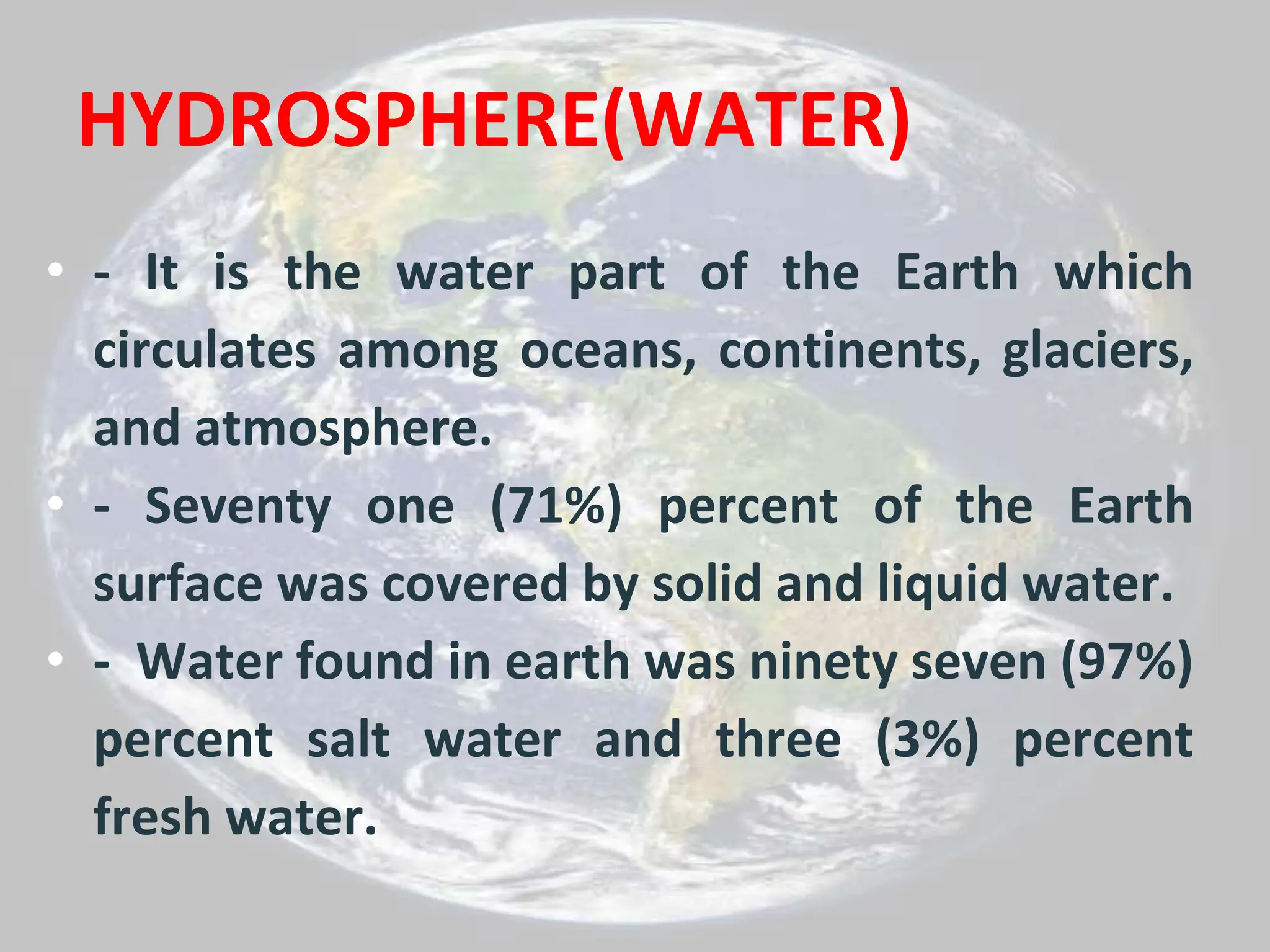 HYDROSPHERE(WATER)

• - It is the water part of the Earth which circulates among oceans, continents, glaciers, and atmosphere.
• - Seventy one (71%) percent of the Earth surface was covered by solid and liquid water.
• - Water found in earth was ninety seven (97%) percent salt water and three (3%) percent fresh water.